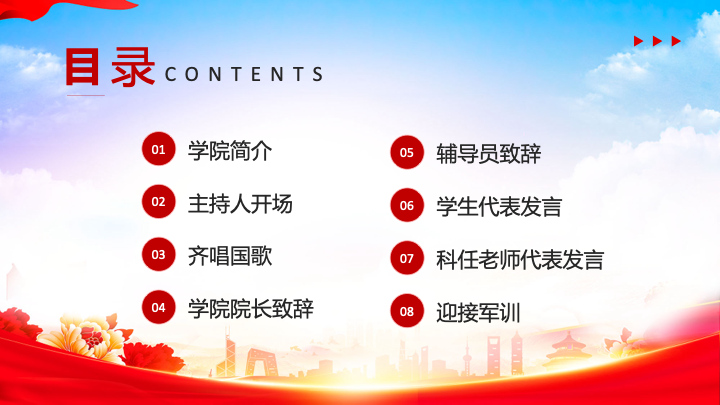 目录 CONTENTS

01 学院简介

02 主持人开场

03 齐唱国歌

04 学院院长致辞

05 辅导员致辞

06 学生代表发言

07 科任老师代表发言

08 迎接军训